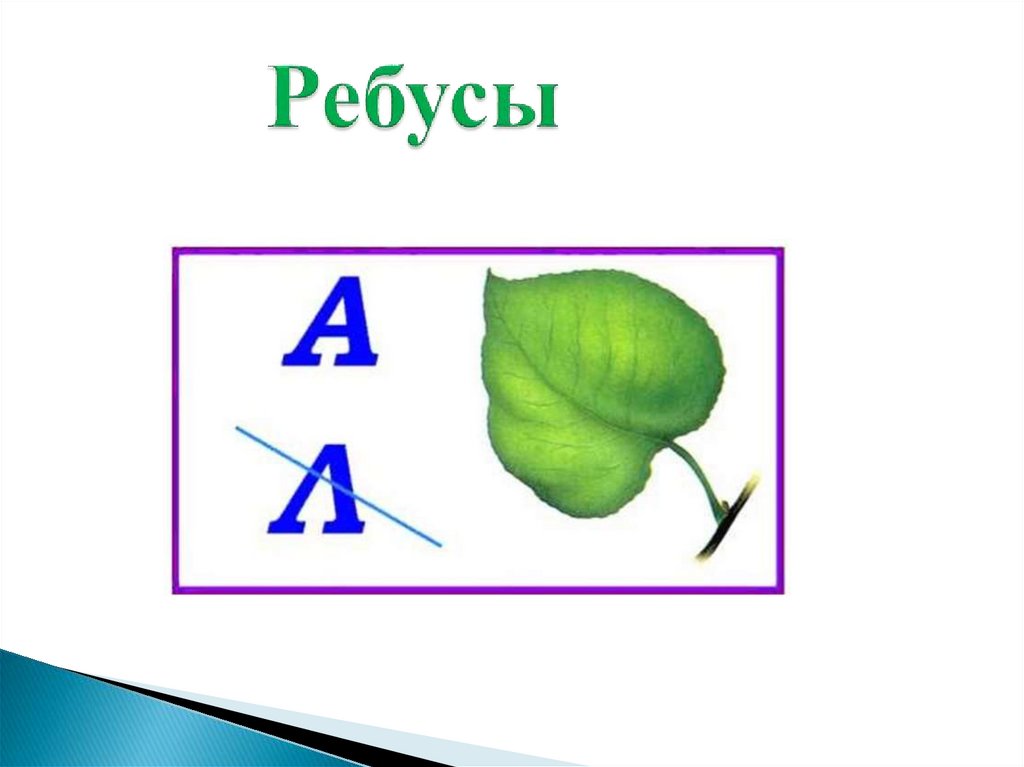 Ребусы

А
Л